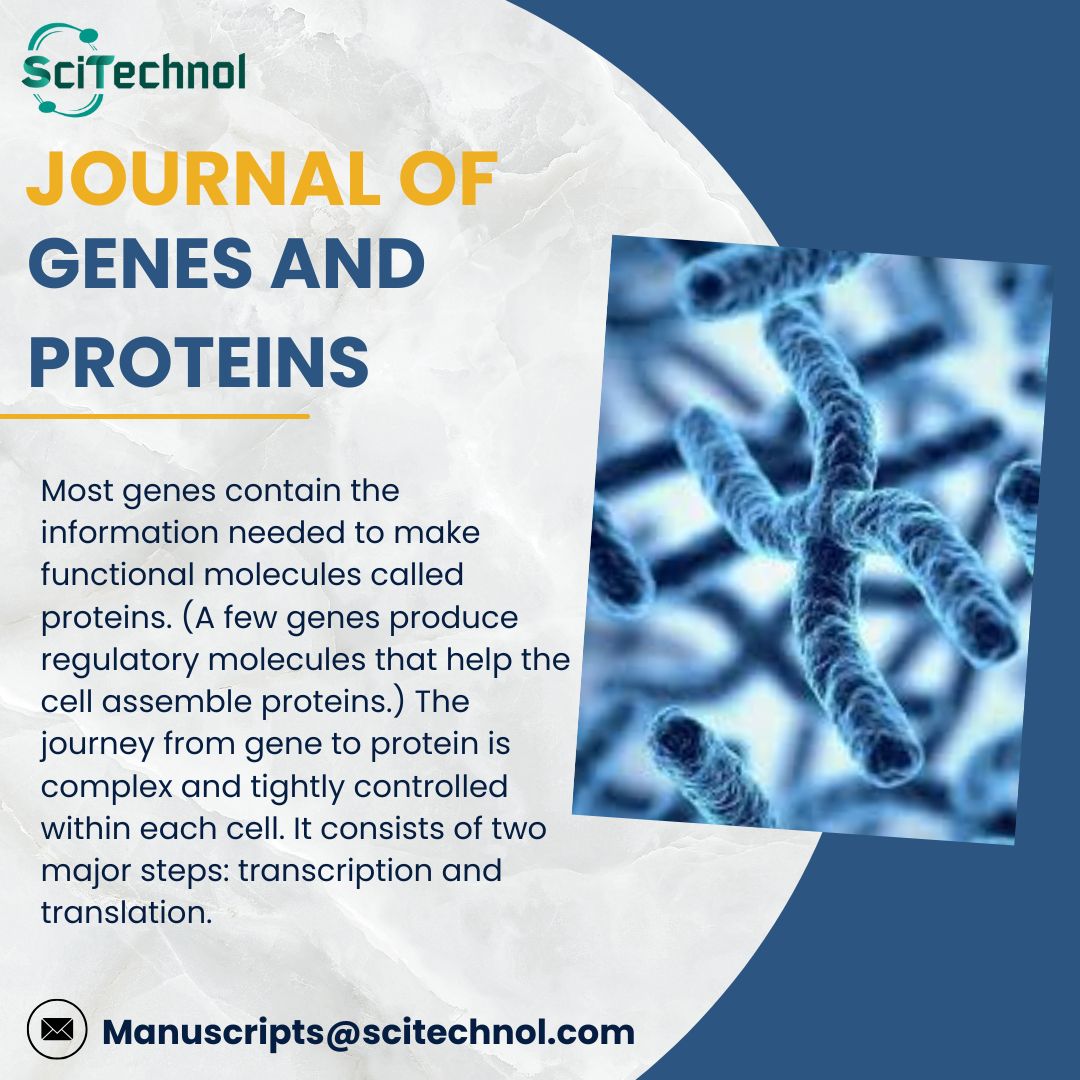 SciTechnol

JOURNAL OF GENES AND PROTEINS

Most genes contain the information needed to make functional molecules called proteins. (A few genes produce regulatory molecules that help the cell assemble proteins.) The journey from gene to protein is complex and tightly controlled within each cell. It consists of two major steps: transcription and translation.

Manuscripts@scitechnol.com